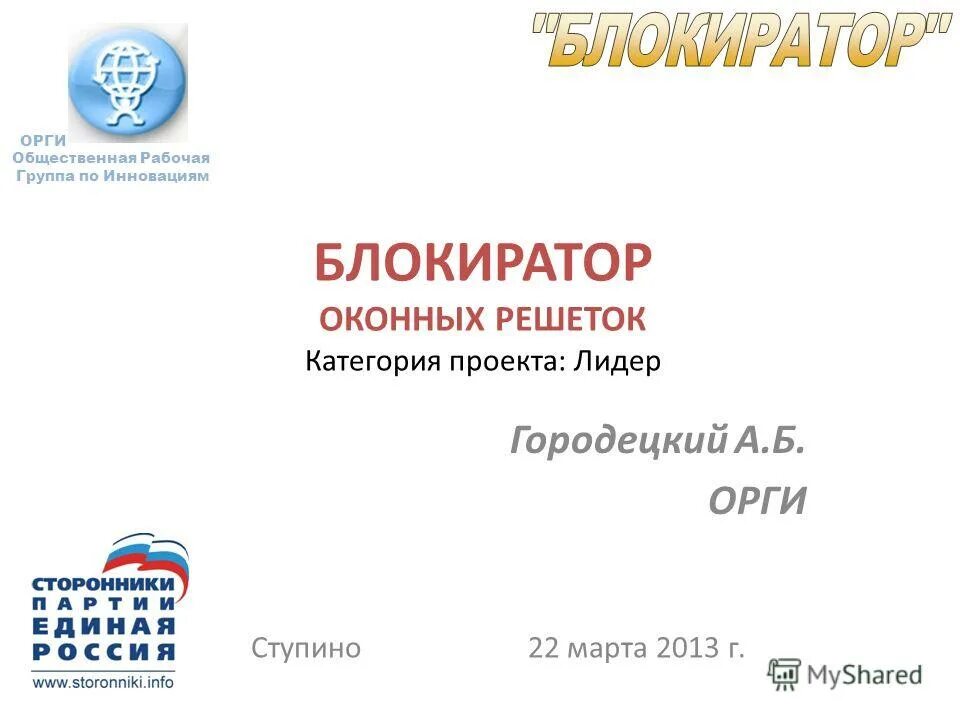 ОРГИ
Общественная Рабочая Группа по Инновациям

"БЛОКИРАТОР"

БЛОКИРАТОР
ОКОННЫХ РЕШЕТОК
Категория проекта: Лидер

Городецкий А.Б.
ОРГИ

СТОРОННИКИ ПАРТИИ ЕДИНАЯ РОССИЯ
www.storonniki.info

Ступино 22 марта 2013 г.

MyShared